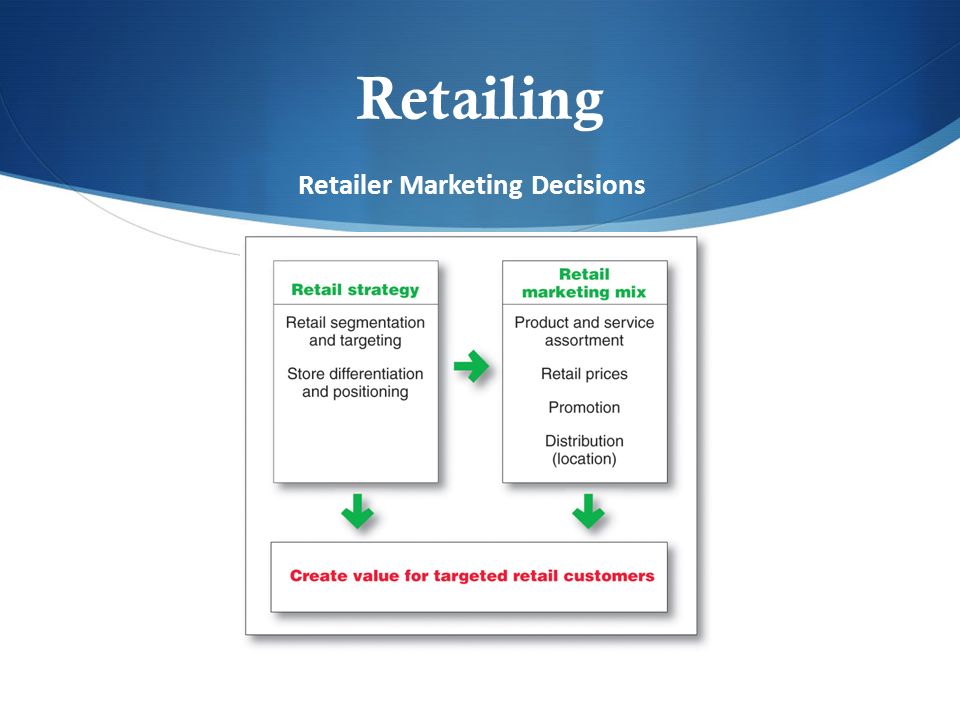 Retailing

Retailer Marketing Decisions

Retail strategy

Retail segmentation and targeting

Store differentiation and positioning

Retail marketing mix

Product and service assortment

Retail prices

Promotion

Distribution (location)

Create value for targeted retail customers